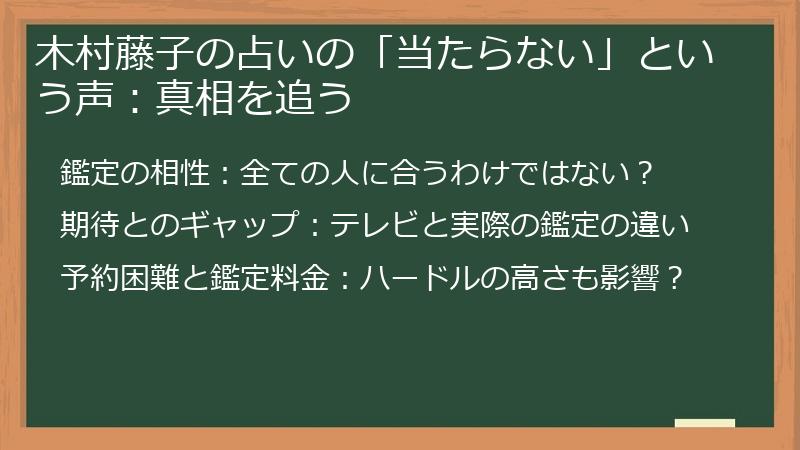 木村藤子の占いの「当たらない」という声：真相を追う

鑑定の相性：全ての人に合うわけではない？

期待とのギャップ：テレビと実際の鑑定の違い

予約困難と鑑定料金：ハードルの高さも影響？